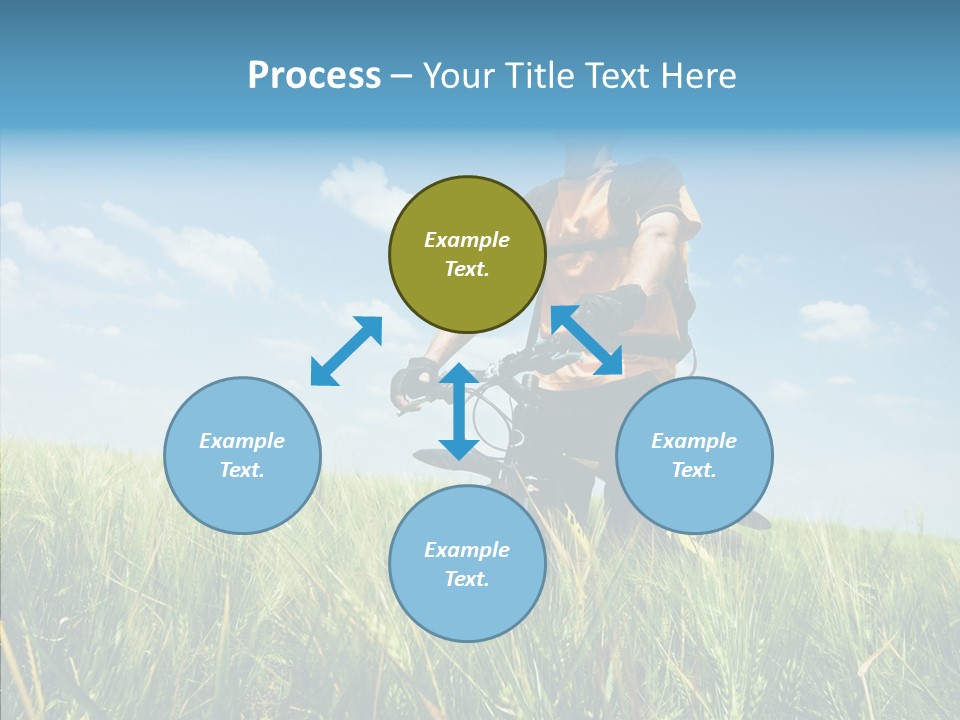 Process – Your Title Text Here

Example Text.

Example Text.

Example Text.

Example Text.